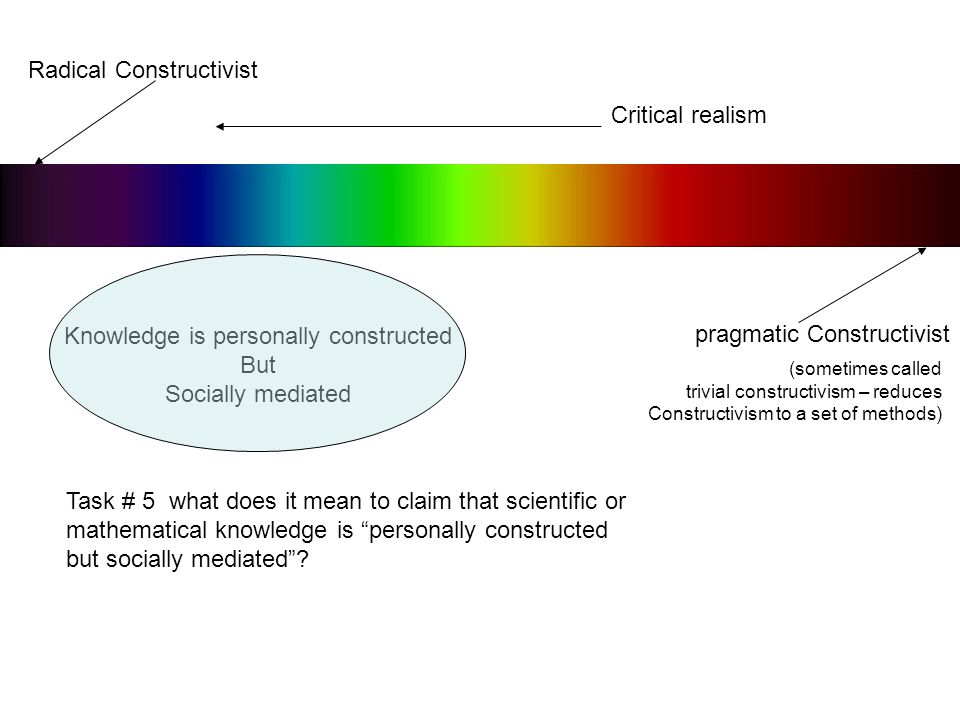 Radical Constructivist

Critical realism

Knowledge is personally constructed
But
Socially mediated

pragmatic Constructivist

(sometimes called trivial constructivism – reduces Constructivism to a set of methods)

Task # 5 what does it mean to claim that scientific or mathematical knowledge is “personally constructed but socially mediated”?